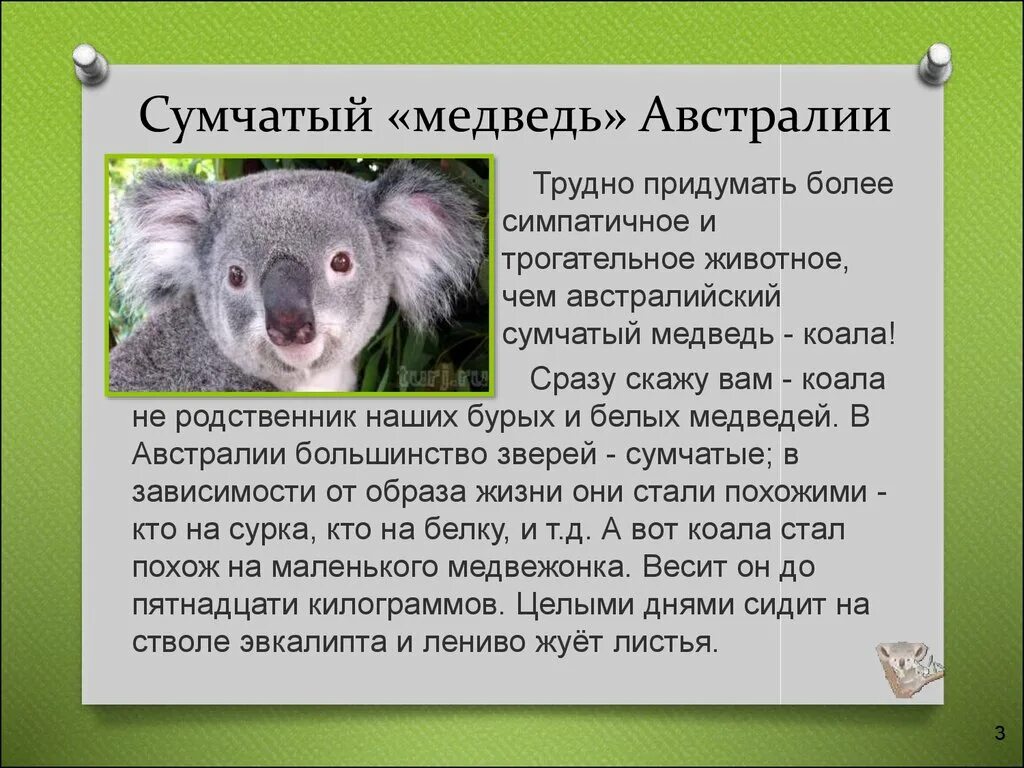 Сумчатый «медведь» Австралии

Трудно придумать более симпатичное и трогательное животное, чем австралийский сумчатый медведь - коала!

Сразу скажу вам - коала не родственник наших бурых и белых медведей. В Австралии большинство зверей - сумчатые; в зависимости от образа жизни они стали похожими - кто на сурка, кто на белку, и т.д. А вот коала стал похож на маленького медвежонка. Весит он до пятнадцати килограммов. Целыми днями сидит на стволе эвкалипта и лениво жуёт листья.

3